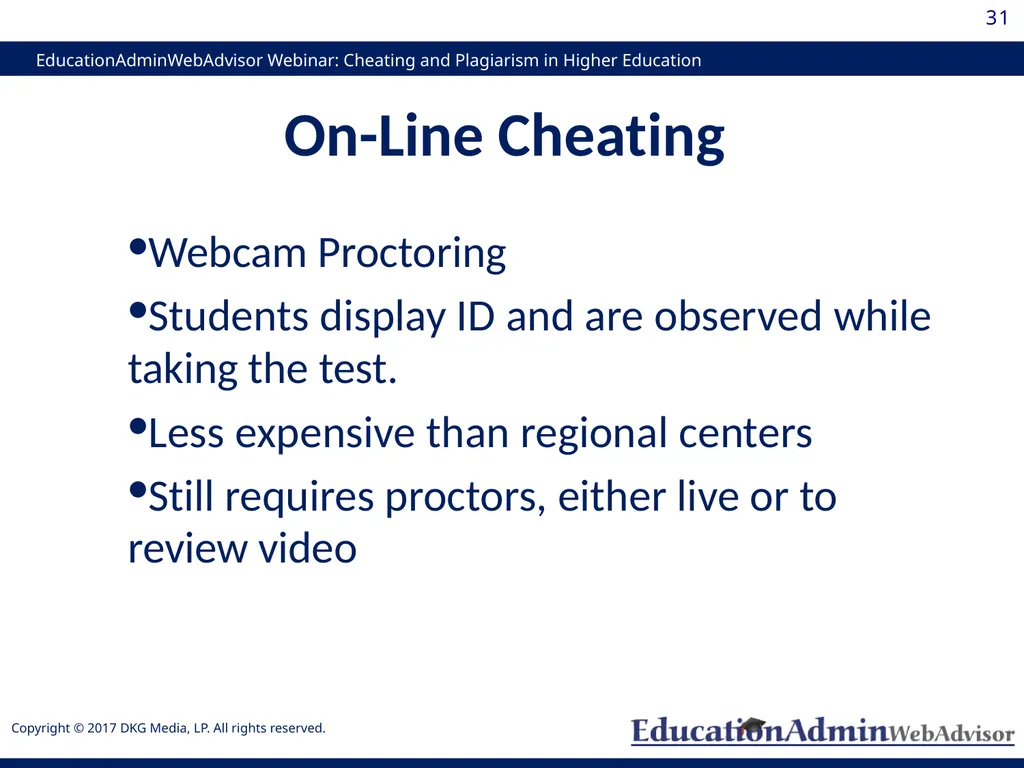 31

EducationAdminWebAdvisor Webinar: Cheating and Plagiarism in Higher Education

On-Line Cheating

•Webcam Proctoring

•Students display ID and are observed while taking the test.

•Less expensive than regional centers

•Still requires proctors, either live or to review video

Copyright © 2017 DKG Media, LP. All rights reserved.

EducationAdminWebAdvisor